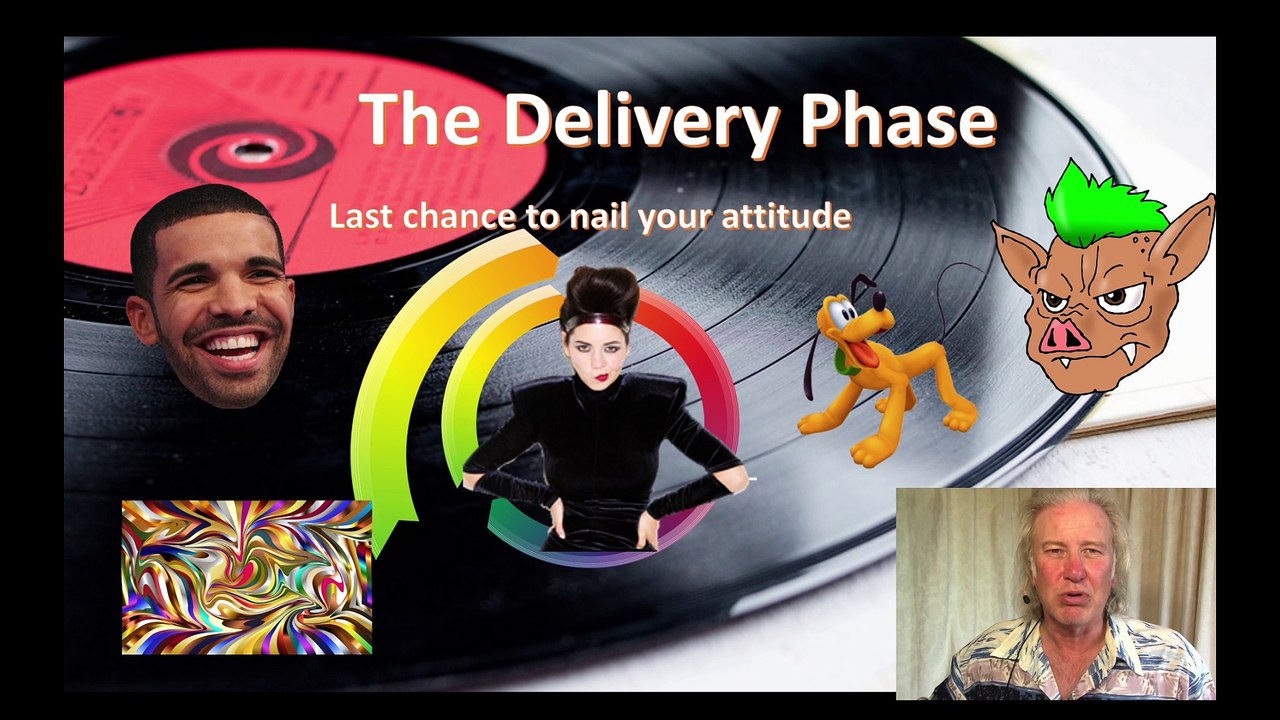 The Delivery Phase

Last chance to nail your attitude